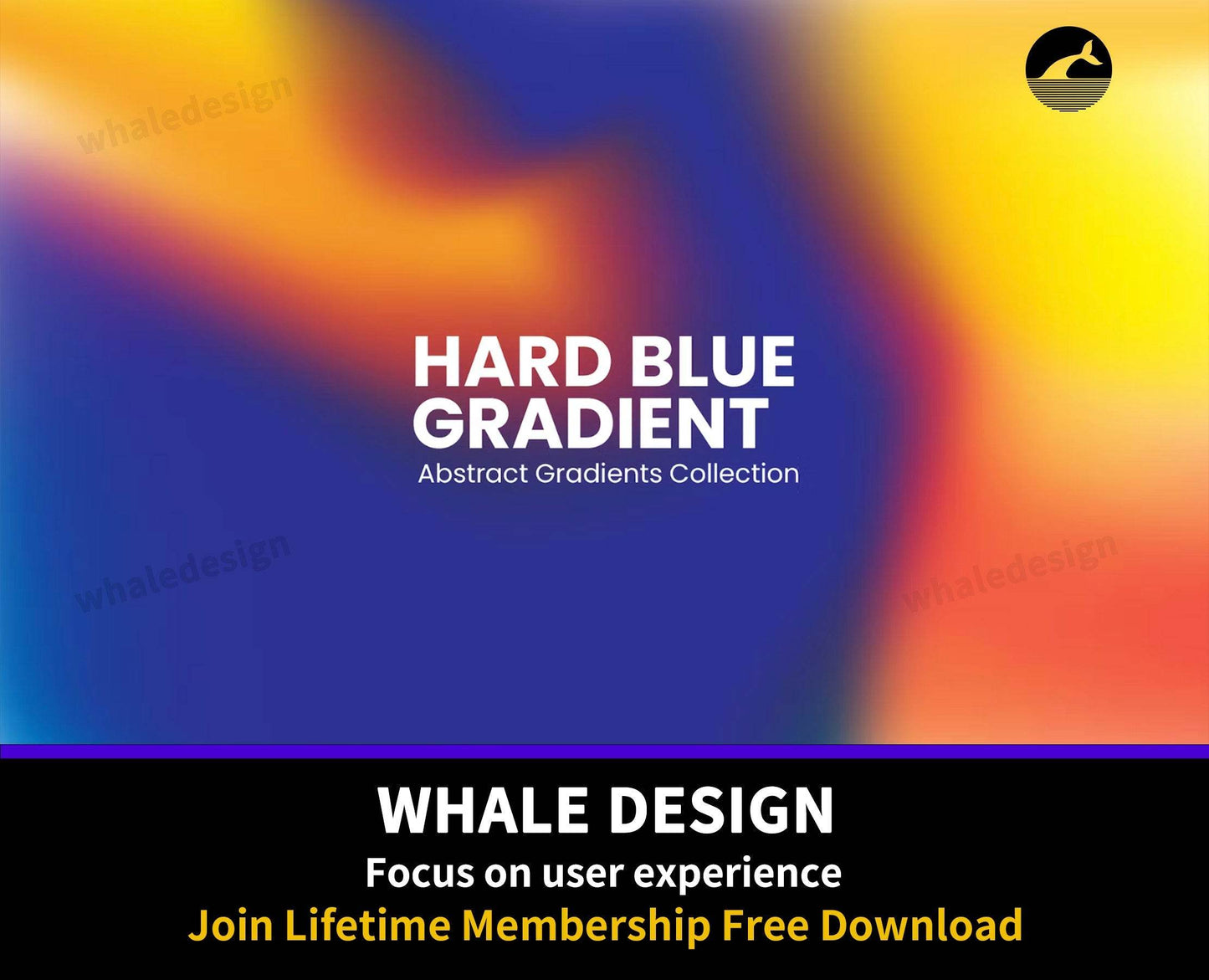 whaledesign

HARD BLUE GRADIENT
Abstract Gradients Collection

whaledesign

whaledesign

WHALE DESIGN
Focus on user experience
Join Lifetime Membership Free Download